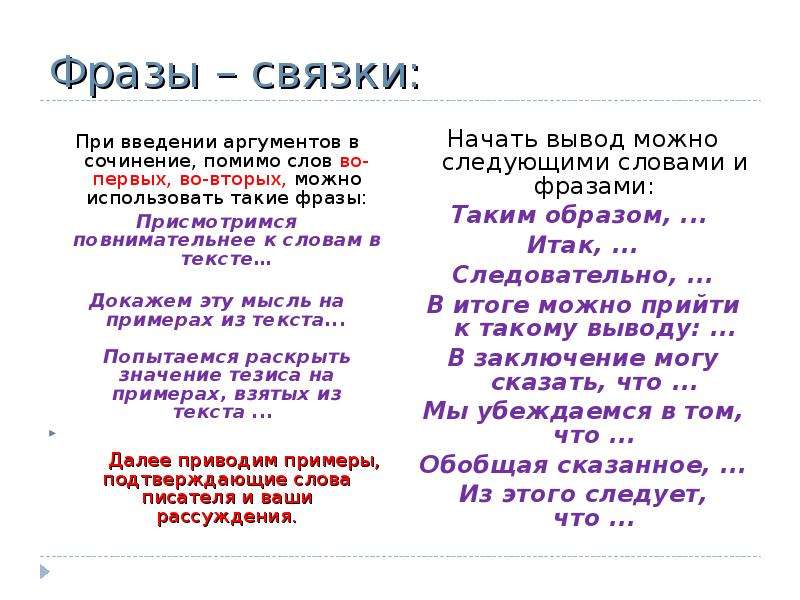 Фразы – связки:

При введении аргументов в сочинение, помимо слов во-первых, во-вторых, можно использовать такие фразы:

Присмотримся повнимательнее к словам в тексте…

Докажем эту мысль на примерах из текста...

Попытаемся раскрыть значение тезиса на примерах, взятых из текста ...

Далее приводим примеры, подтверждающие слова писателя и ваши рассуждения.

Начать вывод можно следующими словами и фразами:

Таким образом, ...

Итак, ...

Следовательно, ...

В итоге можно прийти к такому выводу: ...

В заключение могу сказать, что ...

Мы убеждаемся в том, что ...

Обобщая сказанное, ...

Из этого следует, что ...